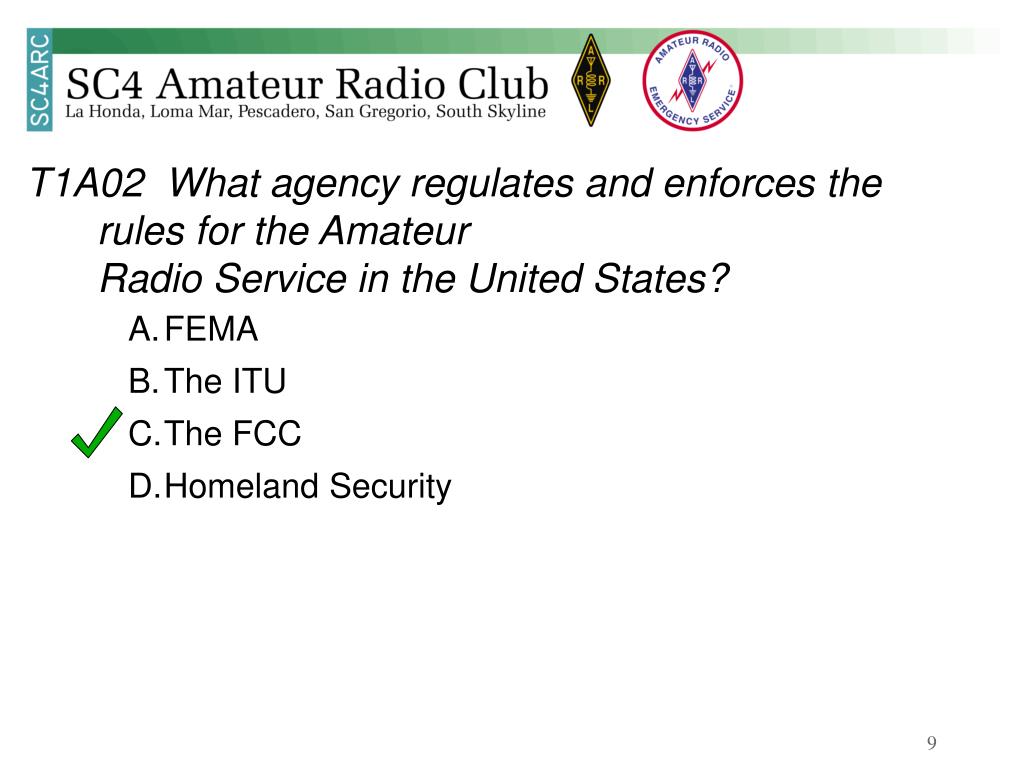 SC4ARC

SC4 Amateur Radio Club
La Honda, Loma Mar, Pescadero, San Gregorio, South Skyline

A R R L

AMATEUR RADIO EMERGENCY SERVICE
A R R L

T1A02 What agency regulates and enforces the rules for the Amateur
Radio Service in the United States?

A. FEMA
B. The ITU
C. The FCC
D. Homeland Security

9